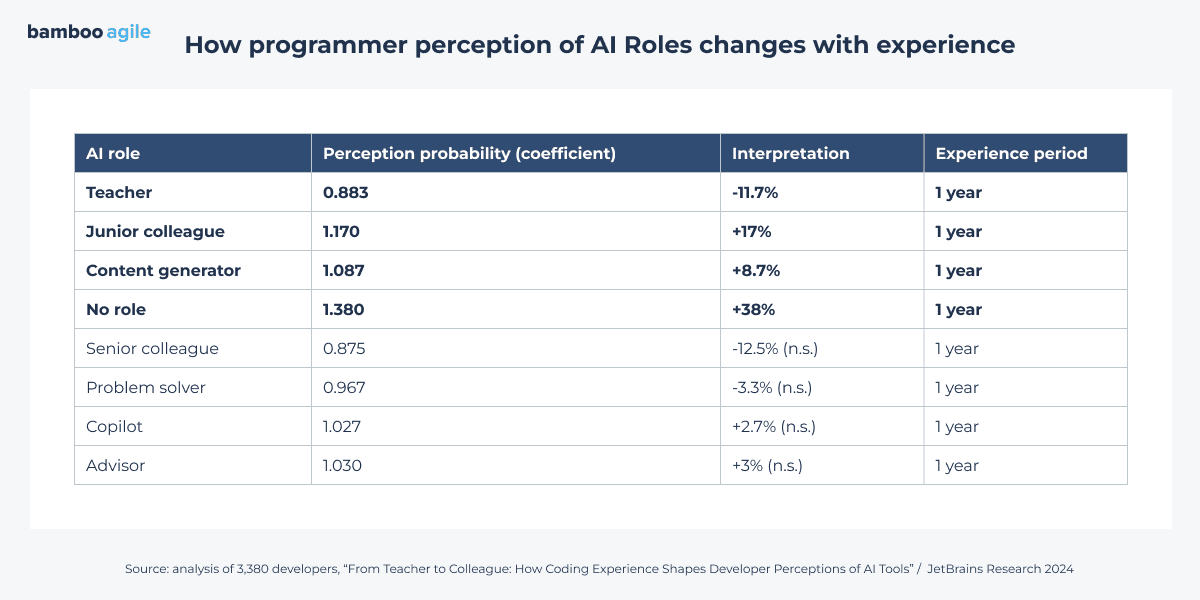 bamboo agile

How programmer perception of AI Roles changes with experience

| AI role | Perception probability (coefficient) | Interpretation | Experience period |
|---|---|---|---|
| Teacher | 0.883 | -11.7% | 1 year |
| Junior colleague | 1.170 | +17% | 1 year |
| Content generator | 1.087 | +8.7% | 1 year |
| No role | 1.380 | +38% | 1 year |
| Senior colleague | 0.875 | -12.5% (n.s.) | 1 year |
| Problem solver | 0.967 | -3.3% (n.s.) | 1 year |
| Copilot | 1.027 | +2.7% (n.s.) | 1 year |
| Advisor | 1.030 | +3% (n.s.) | 1 year |

Source: analysis of 3,380 developers, "From Teacher to Colleague: How Coding Experience Shapes Developer Perceptions of AI Tools" / JetBrains Research 2024